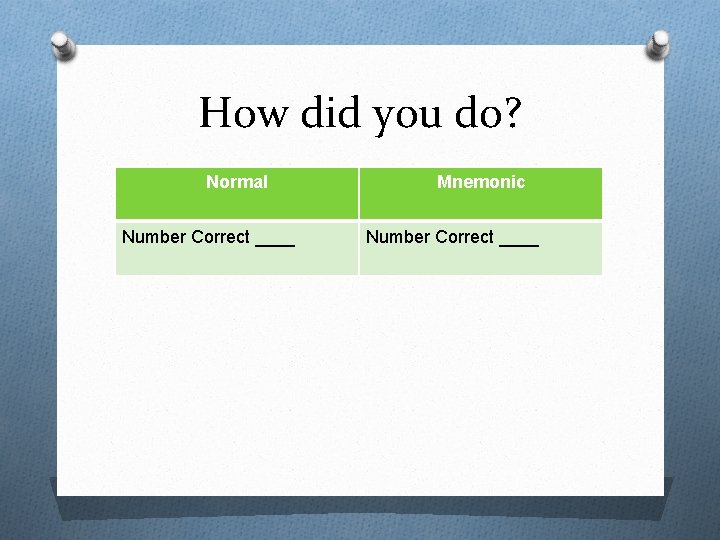 How did you do?

| Normal | Mnemonic |
|---|---|
| Number Correct ____ | Number Correct ____ |